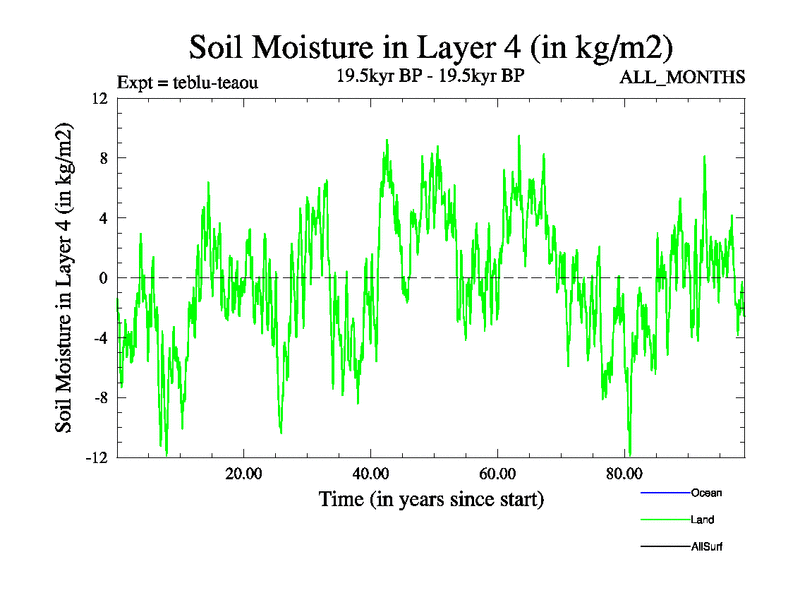 Soil Moisture in Layer 4 (in kg/m2)

Expt = teblu-teaou

19.5kyr BP - 19.5kyr BP

ALL_MONTHS

Soil Moisture in Layer 4 (in kg/m2)

12
8
4
0
-4
-8
-12

20.00
40.00
60.00
80.00

Time (in years since start)

Ocean
Land
AllSurf